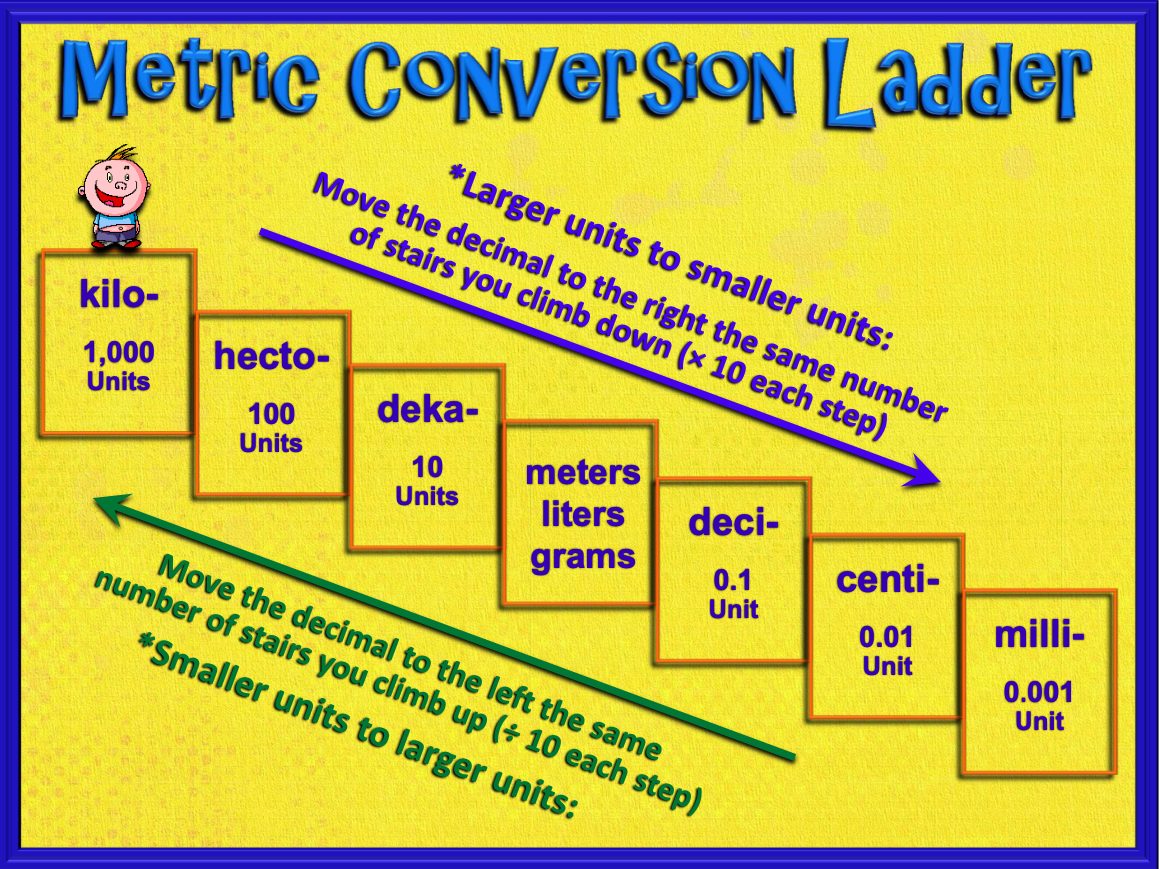 Metric Conversion Ladder

*Larger units to smaller units:
Move the decimal to the right the same number of stairs you climb down (× 10 each step)

kilo-
1,000 Units

hecto-
100 Units

deka-
10 Units

meters
liters
grams

deci-
0.1 Unit

centi-
0.01 Unit

milli-
0.001 Unit

Move the decimal to the left the same number of stairs you climb up (÷ 10 each step)
*Smaller units to larger units: